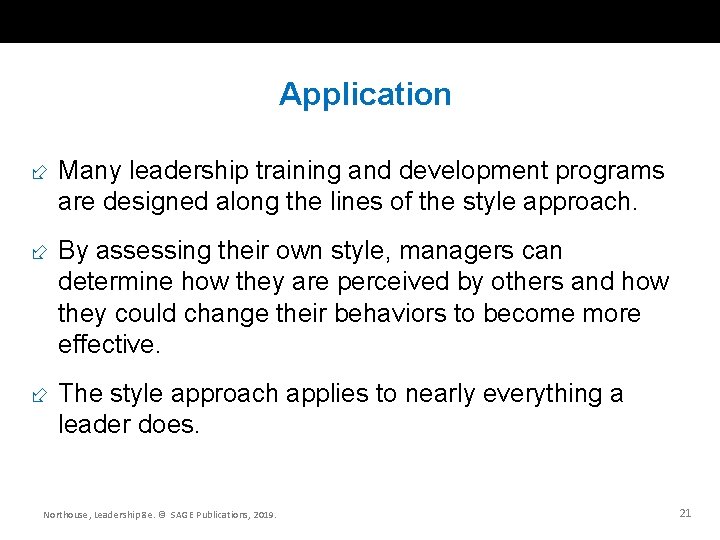 Application

Many leadership training and development programs are designed along the lines of the style approach.

By assessing their own style, managers can determine how they are perceived by others and how they could change their behaviors to become more effective.

The style approach applies to nearly everything a leader does.

Northouse, Leadership 8e. © SAGE Publications, 2019.

21